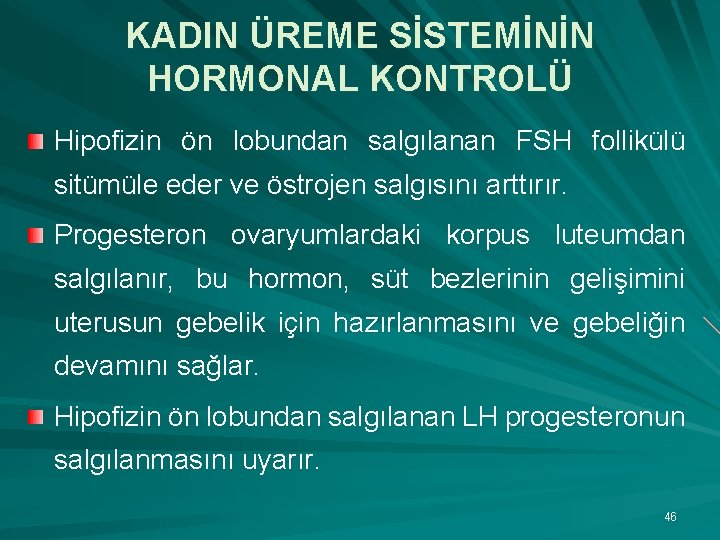 KADIN ÜREME SİSTEMİNİN HORMONAL KONTROLÜ

Hipofizin ön lobundan salgılanan FSH follikülü sitümüle eder ve östrojen salgısını arttırır.

Progesteron ovaryumlardaki korpus luteumdan salgılanır, bu hormon, süt bezlerinin gelişimini uterusun gebelik için hazırlanmasını ve gebeliğin devamını sağlar.

Hipofizin ön lobundan salgılanan LH progesteronun salgılanmasını uyarır.

46